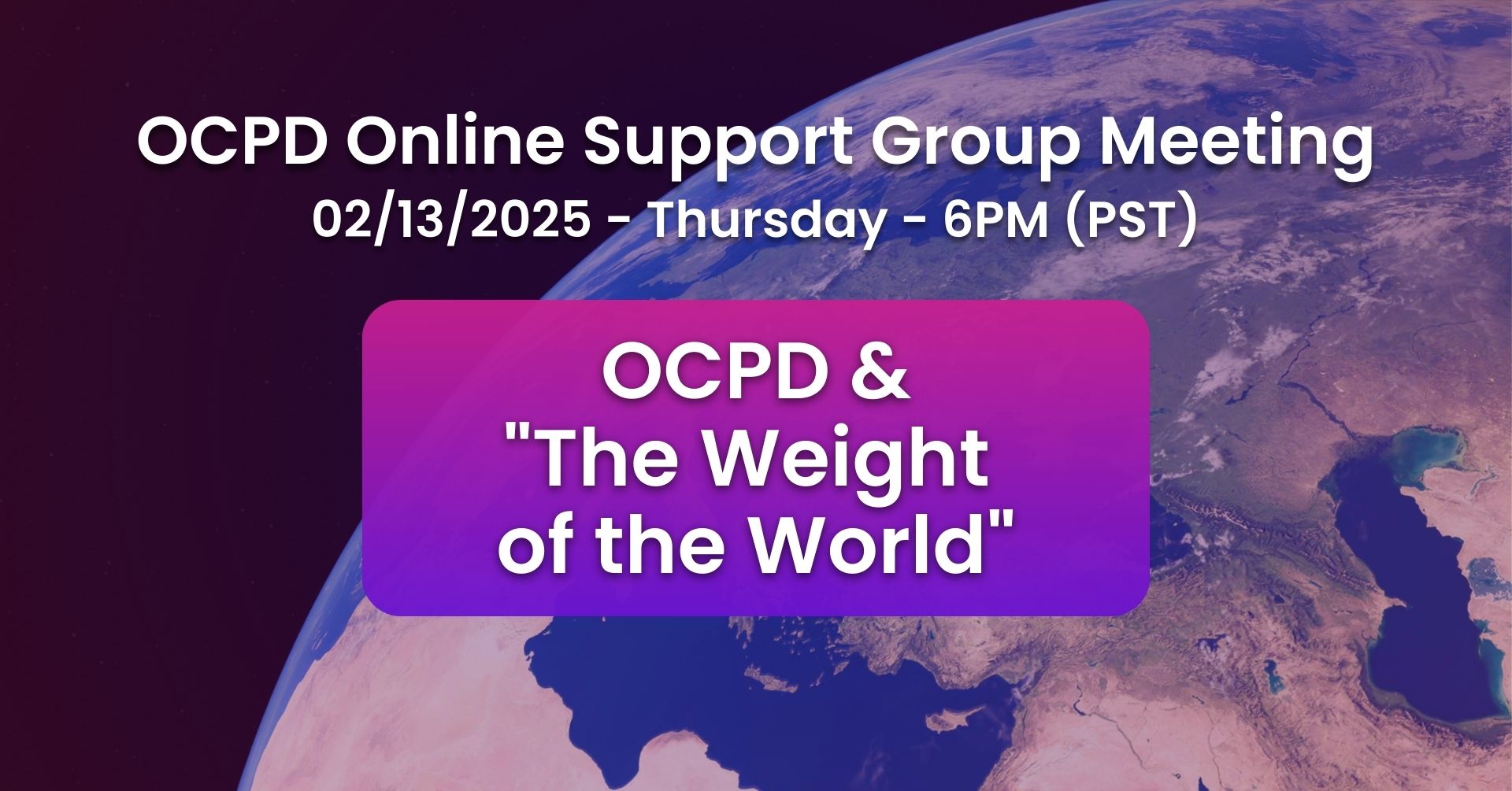 OCPD Online Support Group Meeting
02/13/2025 - Thursday - 6PM (PST)

OCPD &
"The Weight
of the World"